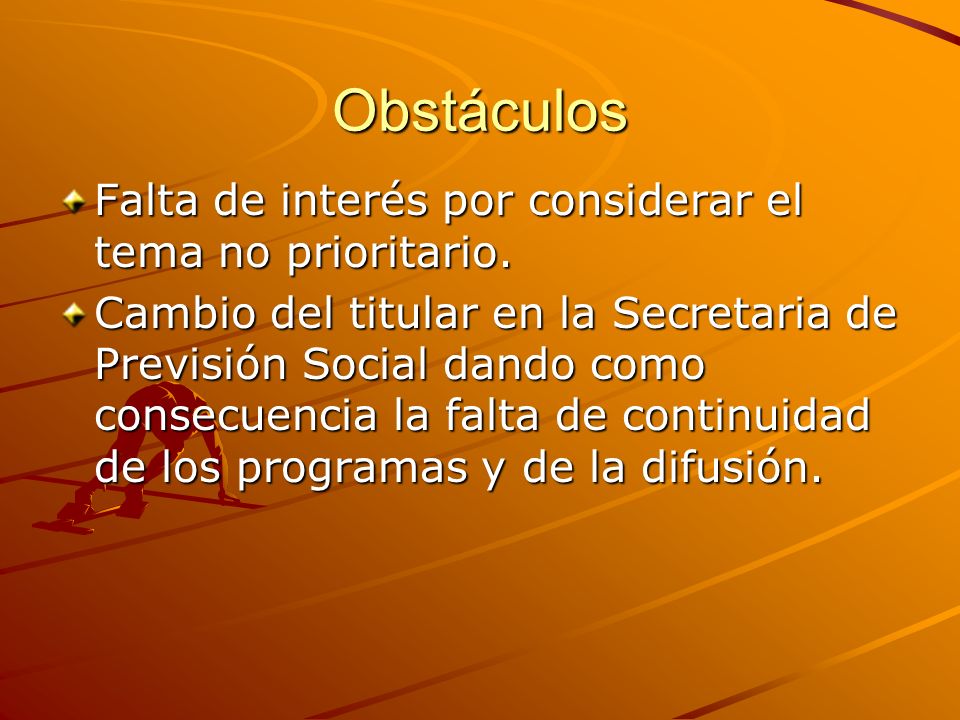 Obstáculos

Falta de interés por considerar el tema no prioritario.

Cambio del titular en la Secretaria de Previsión Social dando como consecuencia la falta de continuidad de los programas y de la difusión.